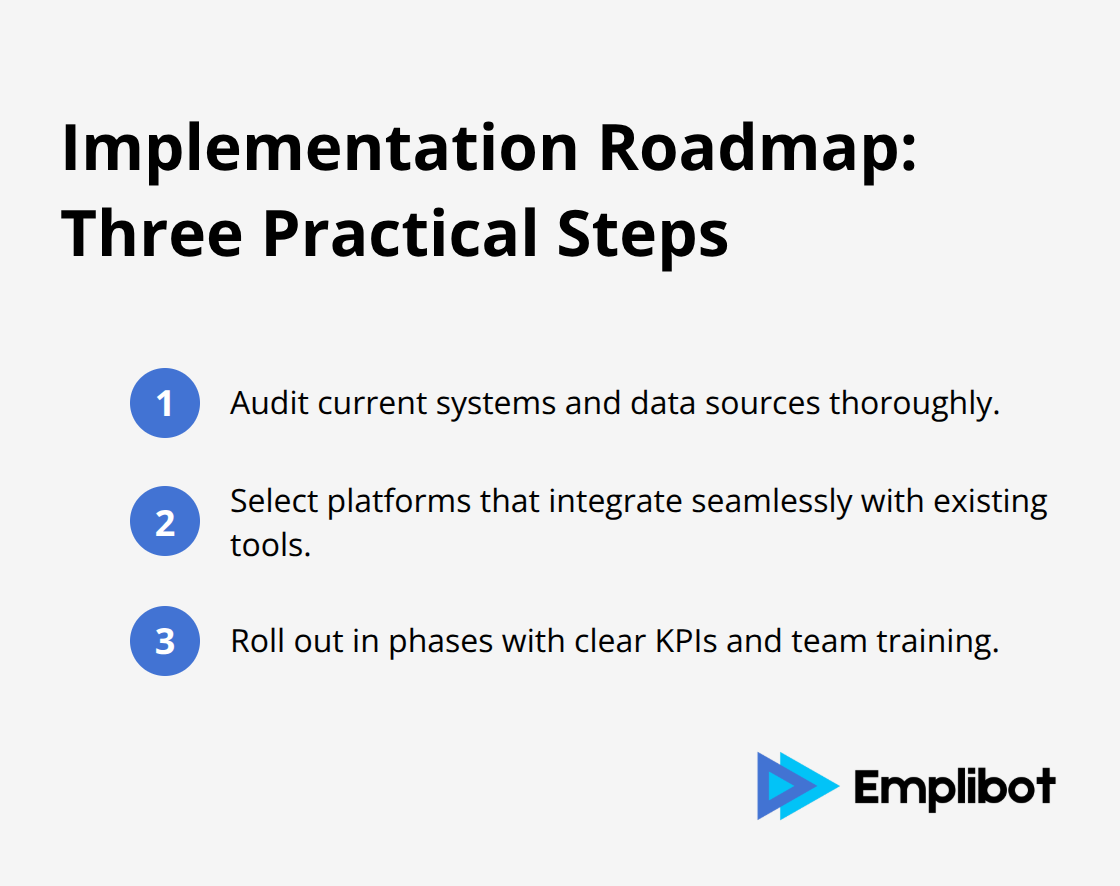 Implementation Roadmap: Three Practical Steps

1 Audit current systems and data sources thoroughly.

2 Select platforms that integrate seamlessly with existing tools.

3 Roll out in phases with clear KPIs and team training.

Emplibot